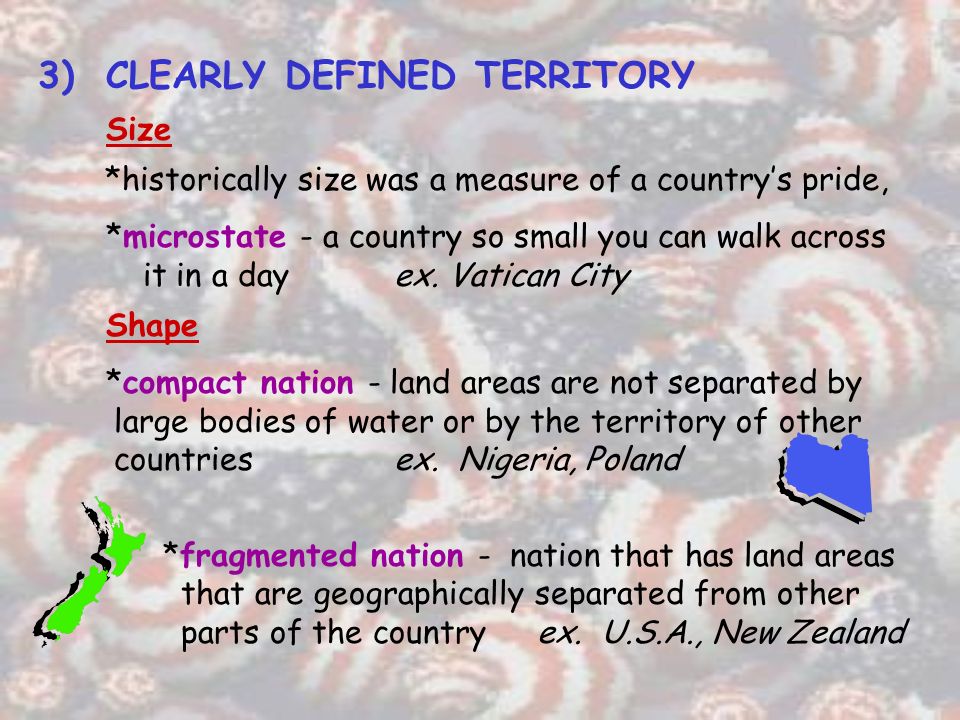 3) CLEARLY DEFINED TERRITORY

Size

*historically size was a measure of a country's pride,

*microstate - a country so small you can walk across it in a day ex. Vatican City

Shape

*compact nation - land areas are not separated by large bodies of water or by the territory of other countries ex. Nigeria, Poland

*fragmented nation - nation that has land areas that are geographically separated from other parts of the country ex. U.S.A., New Zealand